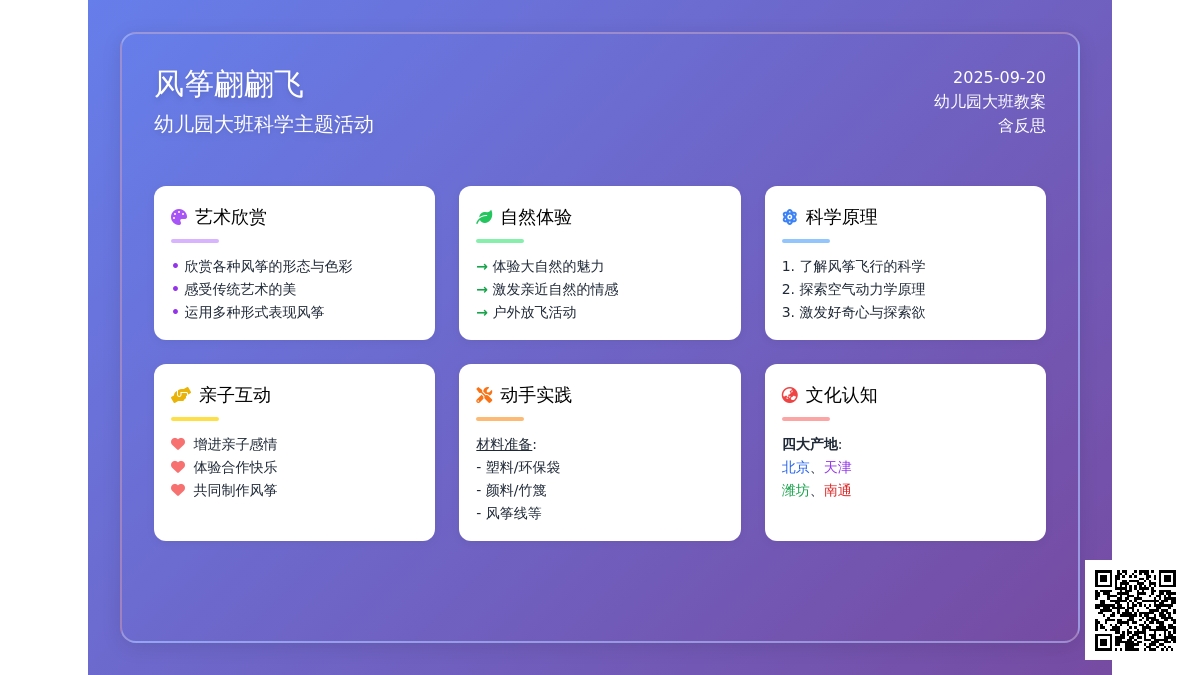 风筝翩翩飞
幼儿园大班科学主题活动

2025-09-20
幼儿园大班教案
含反思

艺术欣赏
• 欣赏各种风筝的形态与色彩
• 感受传统艺术的美
• 运用多种形式表现风筝

自然体验
→ 体验大自然的魅力
→ 激发亲近自然的情感
→ 户外放飞活动

科学原理
1. 了解风筝飞行的科学
2. 探索空气动力学原理
3. 激发好奇心与探索欲

亲子互动
增进亲子感情
体验合作快乐
共同制作风筝

动手实践
材料准备:
- 塑料/环保袋
- 颜料/竹篾
- 风筝线等

文化认知
四大产地:
北京、天津
潍坊、南通